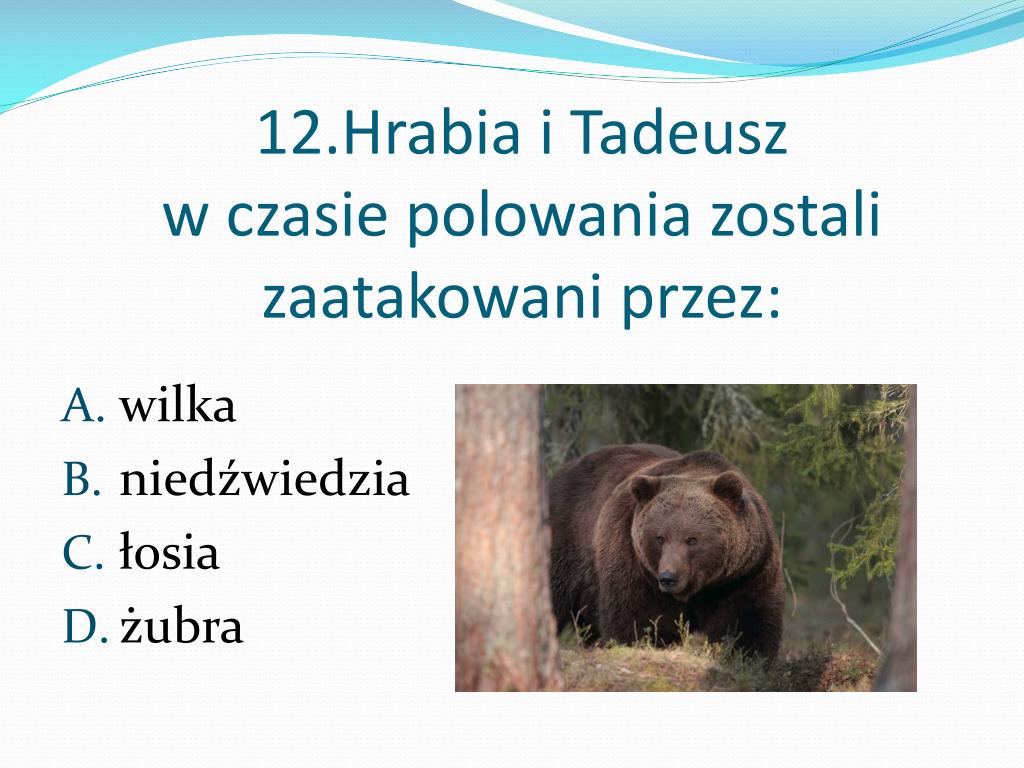 12.Hrabia i Tadeusz w czasie polowania zostali zaatakowani przez:

A. wilka
B. niedźwiedzia
C. łosia
D. żubra